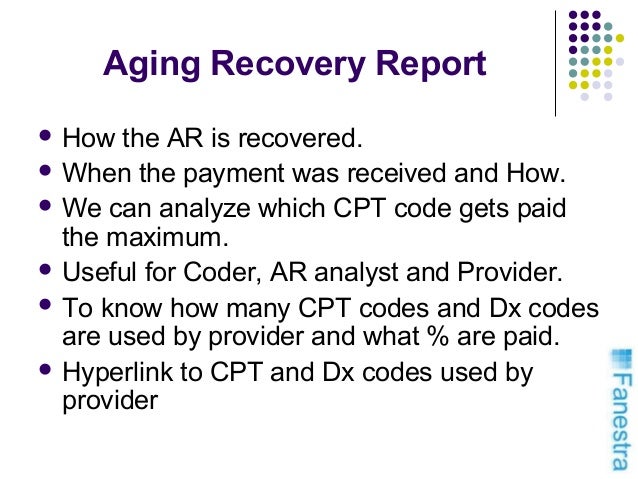 Aging Recovery Report

- How the AR is recovered.
- When the payment was received and How.
- We can analyze which CPT code gets paid the maximum.
- Useful for Coder, AR analyst and Provider.
- To know how many CPT codes and Dx codes are used by provider and what % are paid.
- Hyperlink to CPT and Dx codes used by provider

Fanestra